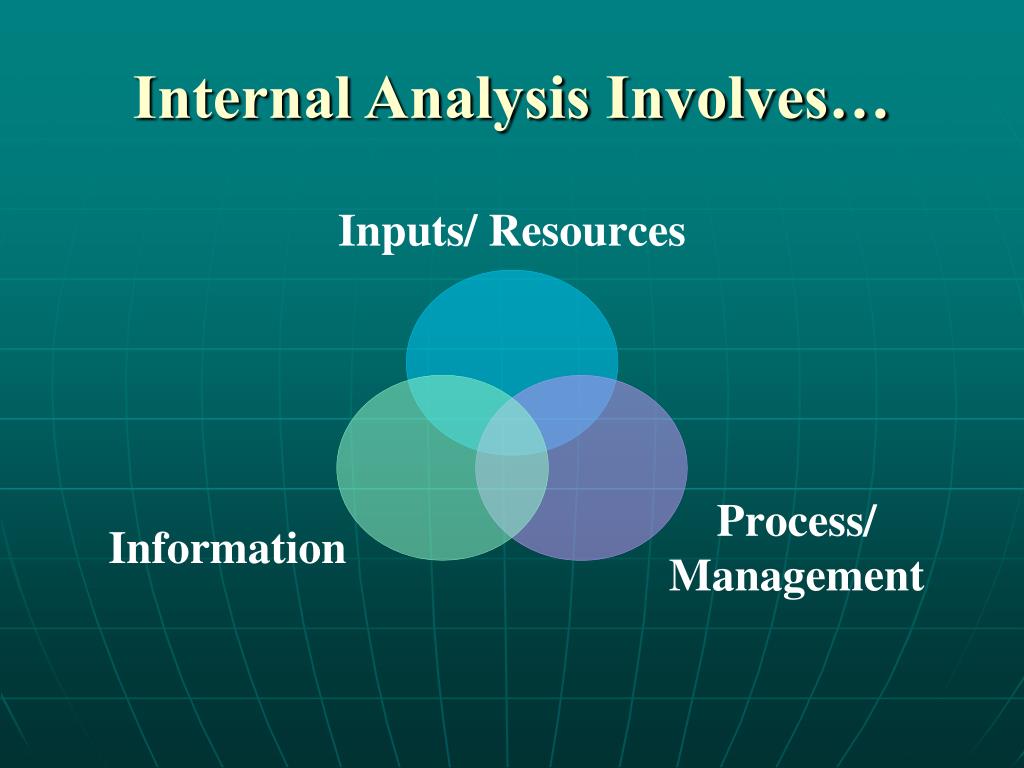 Internal Analysis Involves…

Inputs/ Resources

Information

Process/ Management